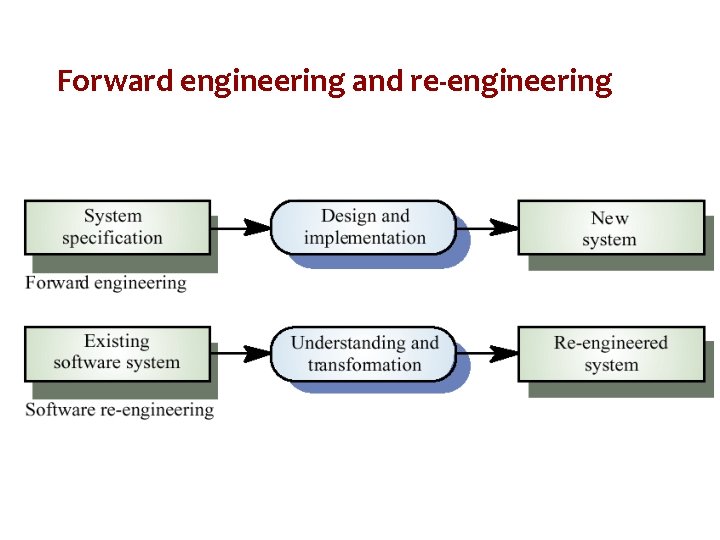 Forward engineering and re-engineering

System specification

Design and implementation

New system

Forward engineering

Existing software system

Understanding and transformation

Re-engineered system

Software re-engineering